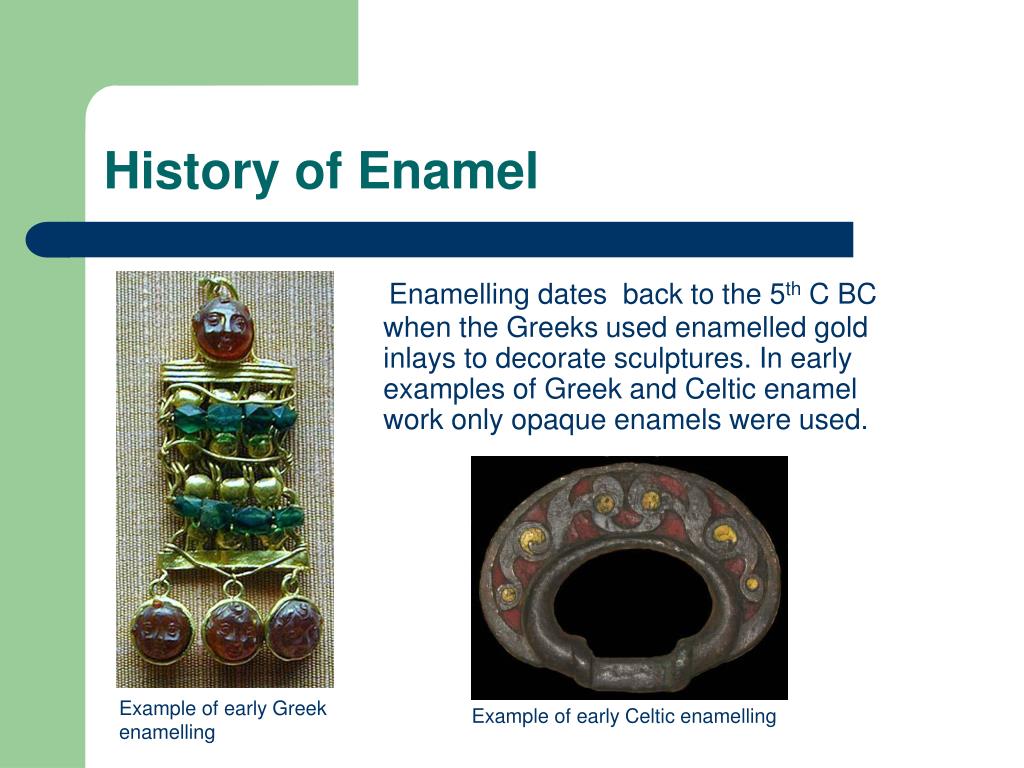 History of Enamel

Enamelling dates back to the 5$^{th}$ C BC when the Greeks used enamelled gold inlays to decorate sculptures. In early examples of Greek and Celtic enamel work only opaque enamels were used.

Example of early Greek enamelling

Example of early Celtic enamelling